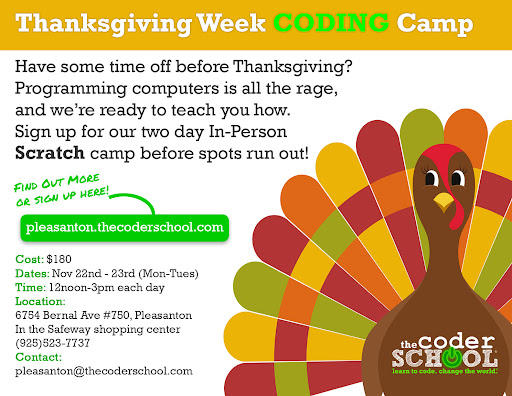 Thanksgiving Week CODING Camp

Have some time off before Thanksgiving? Programming computers is all the rage, and we're ready to teach you how. Sign up for our two day In-Person **Scratch** camp before spots run out!

FIND OUT MORE OR SIGN UP HERE!

pleasanton.thecoderschool.com

Cost: $180
Dates: Nov 22nd - 23rd (Mon-Tues)
Time: 12noon-3pm each day
Location:
6754 Bernal Ave #750, Pleasanton
In the Safeway shopping center
(925)523-7737
Contact:
pleasanton@thecoderschool.com

the coder SCHOOL
learn to code. change the world.